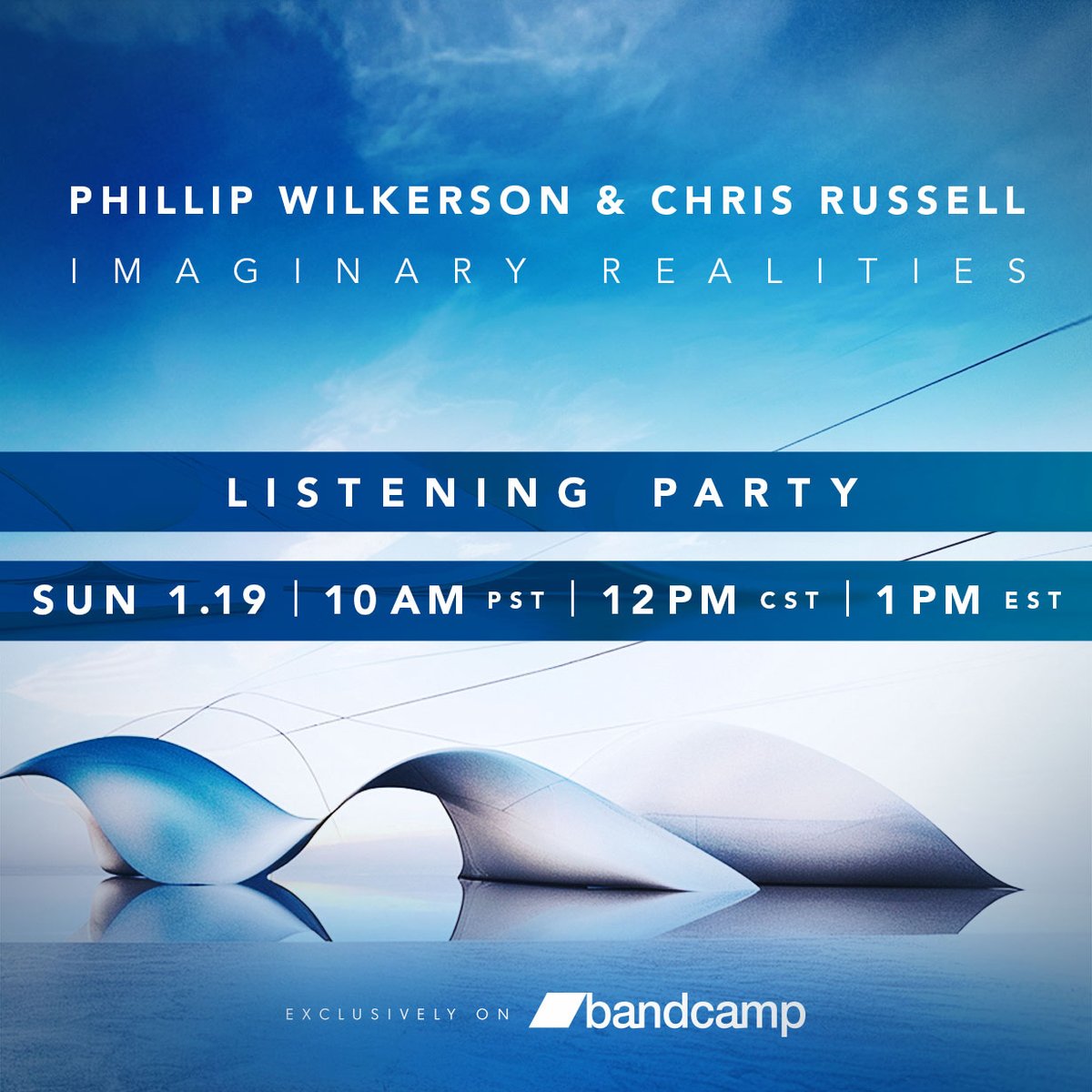 PHILLIP WILKERSON & CHRIS RUSSELL
IMAGINARY REALITIES

LISTENING PARTY

SUN 1.19 | 10 AM PST | 12 PM CST | 1 PM EST

EXCLUSIVELY ON bandcamp